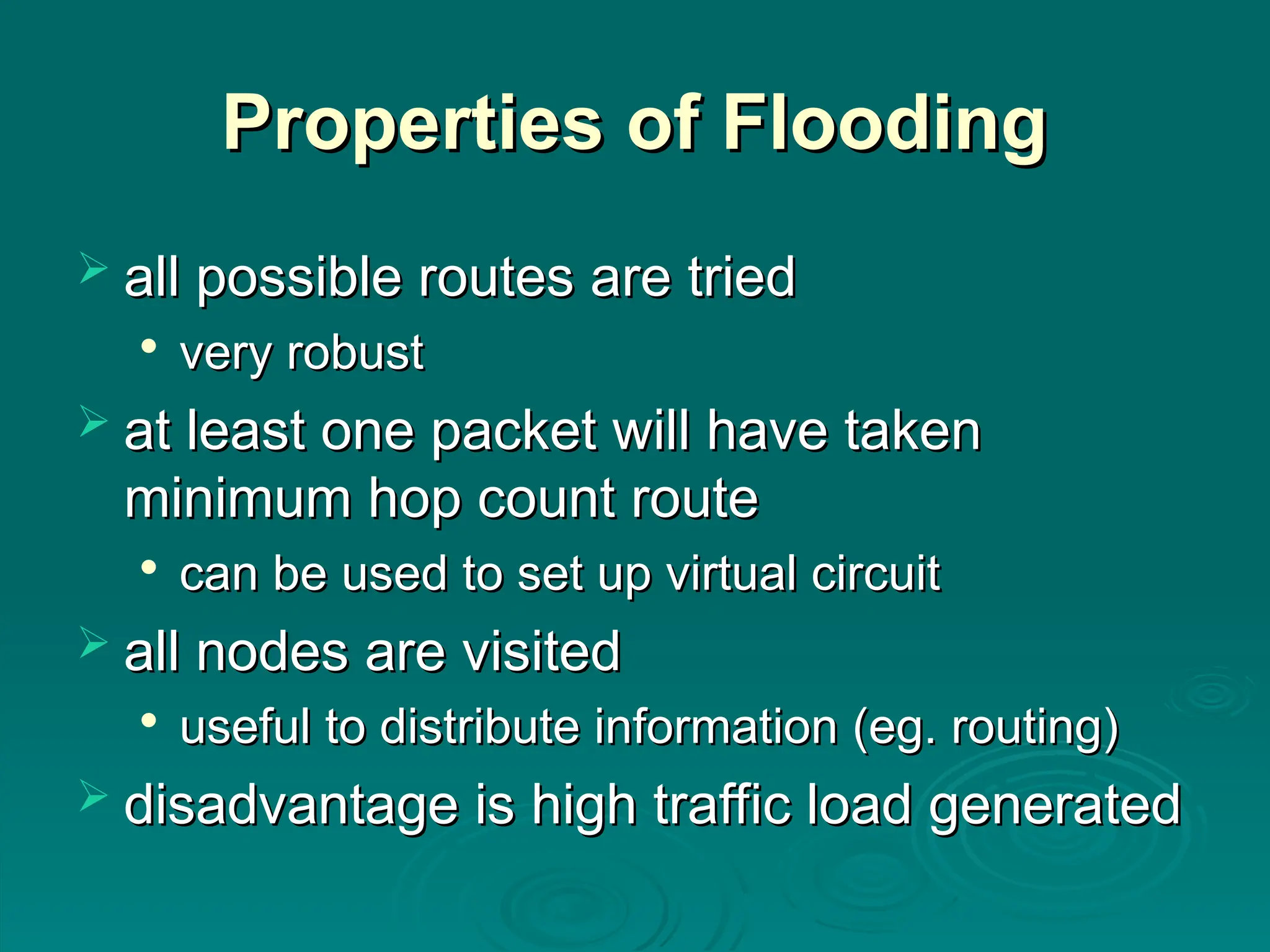 Properties of Flooding

➢ all possible routes are tried
• very robust
➢ at least one packet will have taken minimum hop count route
• can be used to set up virtual circuit
➢ all nodes are visited
• useful to distribute information (eg. routing)
➢ disadvantage is high traffic load generated